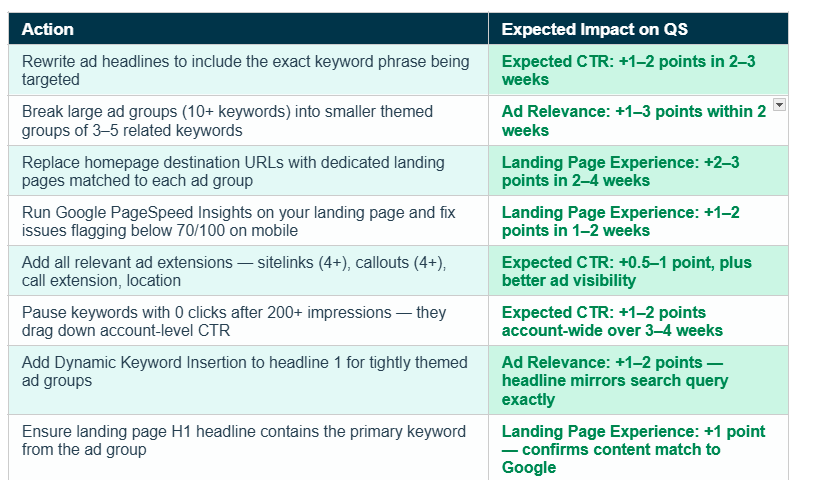 | Action | Expected Impact on QS |
|---|---|
| Rewrite ad headlines to include the exact keyword phrase being targeted | Expected CTR: +1–2 points in 2–3 weeks |
| Break large ad groups (10+ keywords) into smaller themed groups of 3–5 related keywords | Ad Relevance: +1–3 points within 2 weeks |
| Replace homepage destination URLs with dedicated landing pages matched to each ad group | Landing Page Experience: +2–3 points in 2–4 weeks |
| Run Google PageSpeed Insights on your landing page and fix issues flagging below 70/100 on mobile | Landing Page Experience: +1–2 points in 1–2 weeks |
| Add all relevant ad extensions — sitelinks (4+), callouts (4+), call extension, location | Expected CTR: +0.5–1 point, plus better ad visibility |
| Pause keywords with 0 clicks after 200+ impressions — they drag down account-level CTR | Expected CTR: +1–2 points account-wide over 3–4 weeks |
| Add Dynamic Keyword Insertion to headline 1 for tightly themed ad groups | Ad Relevance: +1–2 points — headline mirrors search query exactly |
| Ensure landing page H1 headline contains the primary keyword from the ad group | Landing Page Experience: +1 point — confirms content match to Google |